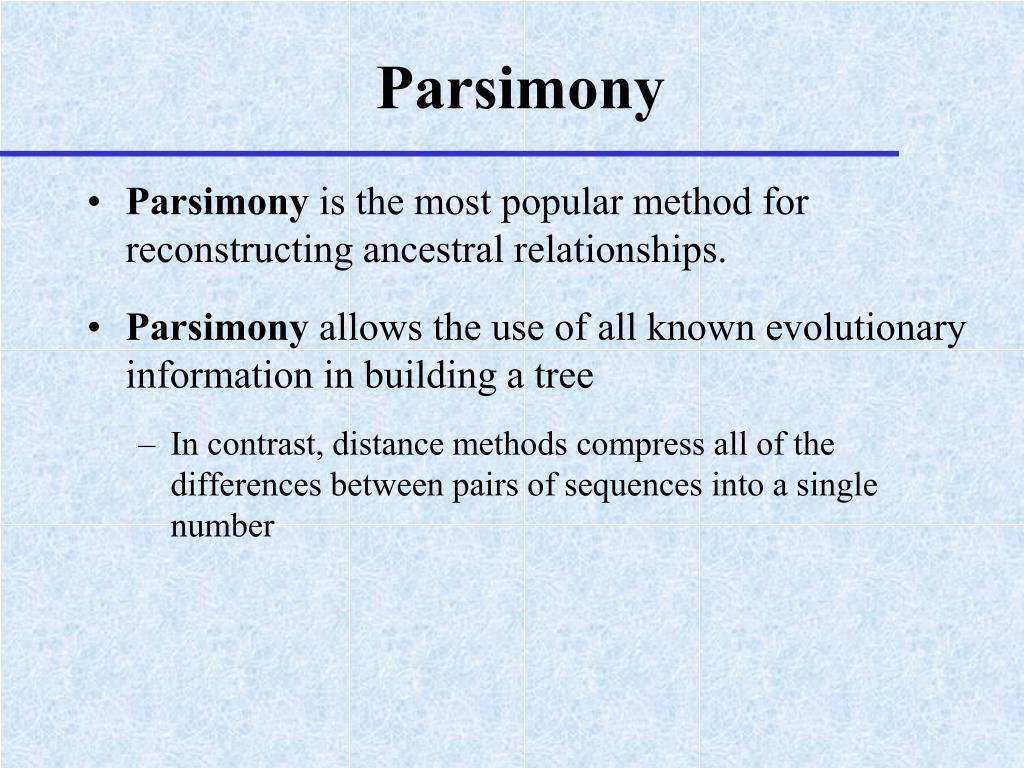 Parsimony

• Parsimony is the most popular method for reconstructing ancestral relationships.

• Parsimony allows the use of all known evolutionary information in building a tree

– In contrast, distance methods compress all of the differences between pairs of sequences into a single number